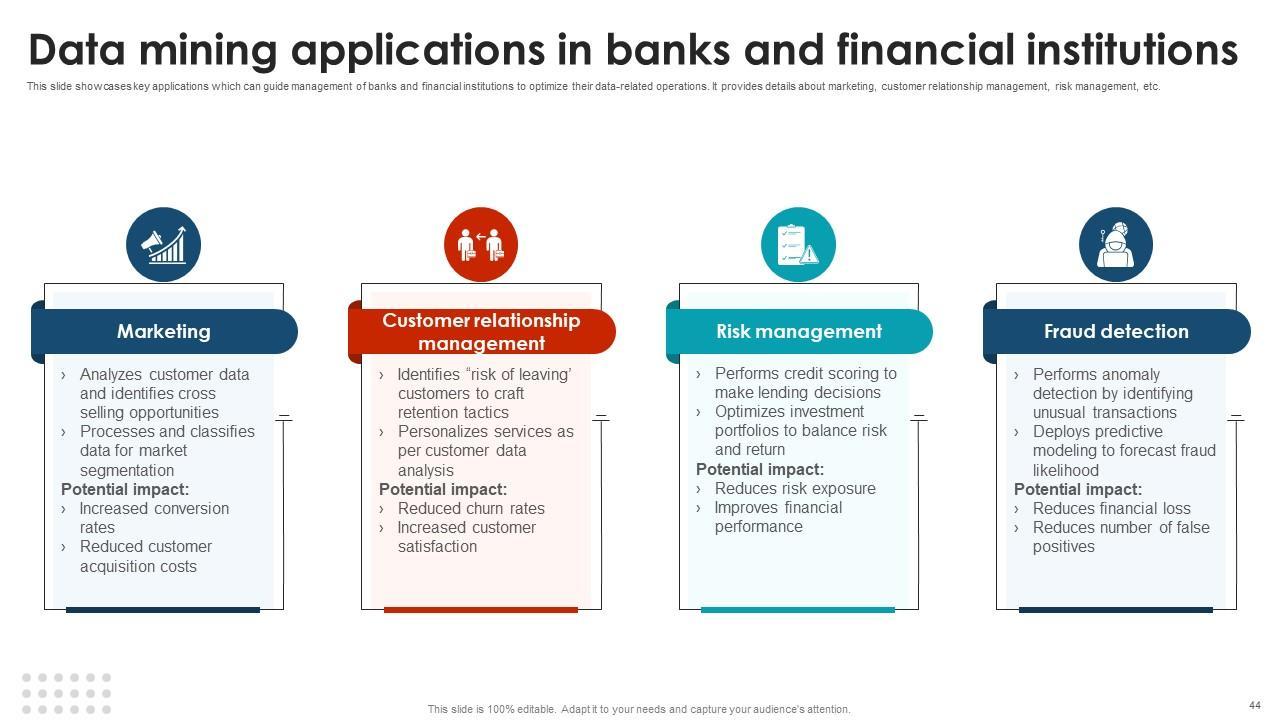 Data mining applications in banks and financial institutions

This slide showcases key applications which can guide management of banks and financial institutions to optimize their data-related operations. It provides details about marketing, customer relationship management, risk management, etc.

Marketing

› Analyzes customer data and identifies cross selling opportunities
› Processes and classifies data for market segmentation
Potential impact:
› Increased conversion rates
› Reduced customer acquisition costs

Customer relationship management

› Identifies "risk of leaving' customers to craft retention tactics
› Personalizes services as per customer data analysis
Potential impact:
› Reduced churn rates
› Increased customer satisfaction

Risk management

› Performs credit scoring to make lending decisions
› Optimizes investment portfolios to balance risk and return
Potential impact:
› Reduces risk exposure
› Improves financial performance

Fraud detection

› Performs anomaly detection by identifying unusual transactions
› Deploys predictive modeling to forecast fraud likelihood
Potential impact:
› Reduces financial loss
› Reduces number of false positives

This slide is 100% editable. Adapt it to your needs and capture your audience's attention.

44